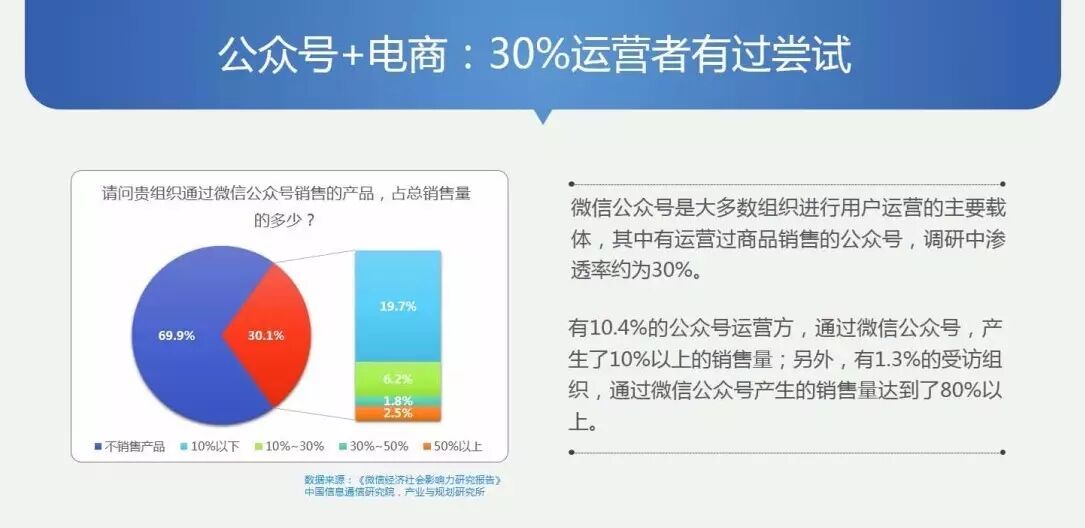 公众号+电商：30%运营者有过尝试

请问贵组织通过微信公众号销售的产品，占总销售量的多少？

69.9%

30.1%

19.7%

6.2%

1.8%

2.5%

■ 不销售产品 ■ 10%以下 ■ 10%~30% ■ 30%~50% ■ 50%以上

数据来源：《微信经济社会影响力研究报告》
中国信息通信研究院，产业与规划研究所

微信公众号是大多数组织进行用户运营的主要载体，其中有运营过商品销售的公众号，调研中渗透率约为30%。

有10.4%的公众号运营方，通过微信公众号，产生了10%以上的销售量；另外，有1.3%的受访组织，通过微信公众号产生的销售量达到了80%以上。